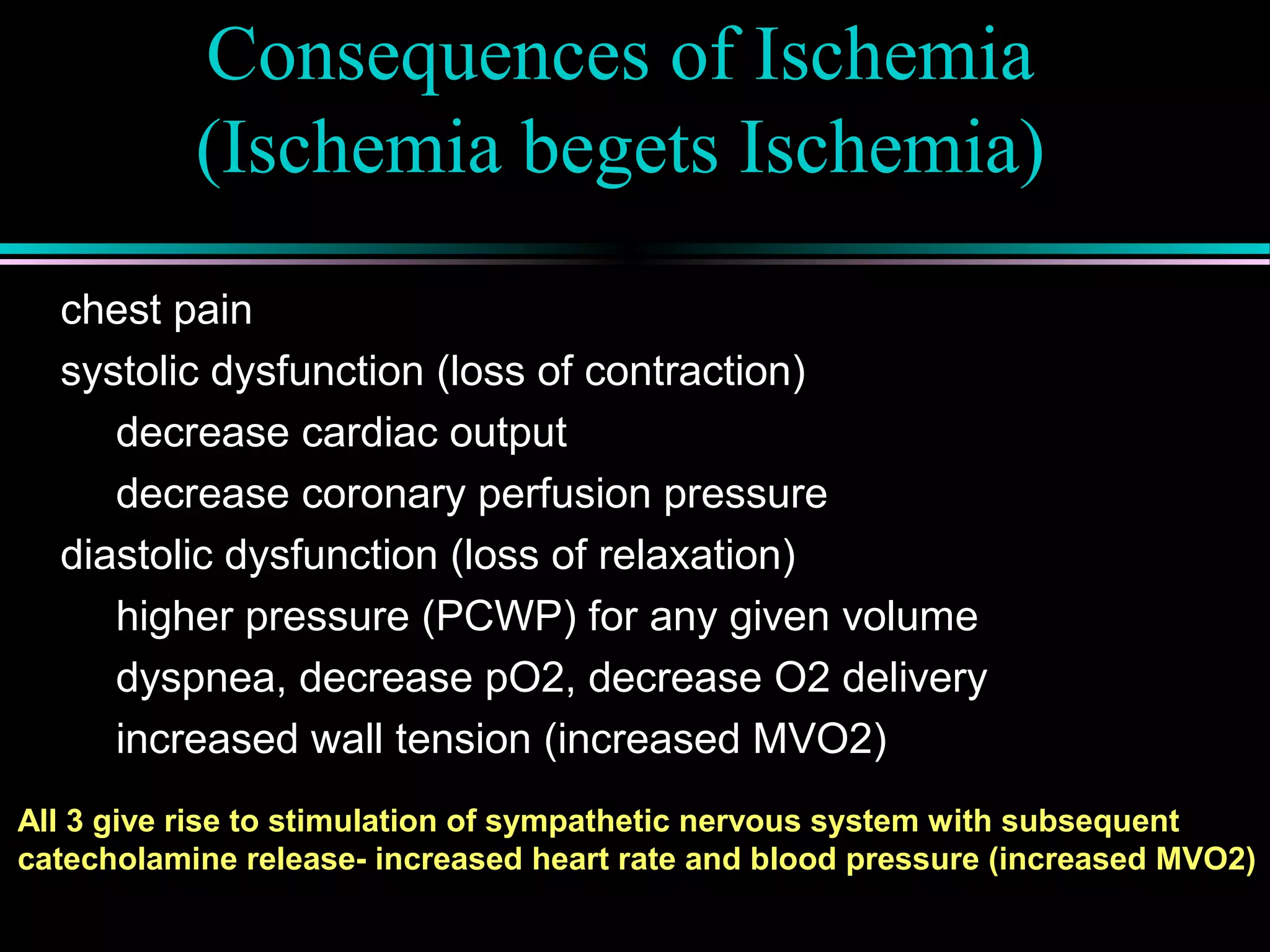 Consequences of Ischemia
(Ischemia begets Ischemia)

chest pain
systolic dysfunction (loss of contraction)
decrease cardiac output
decrease coronary perfusion pressure
diastolic dysfunction (loss of relaxation)
higher pressure (PCWP) for any given volume
dyspnea, decrease pO2, decrease O2 delivery
increased wall tension (increased MVO2)

All 3 give rise to stimulation of sympathetic nervous system with subsequent catecholamine release- increased heart rate and blood pressure (increased MVO2)